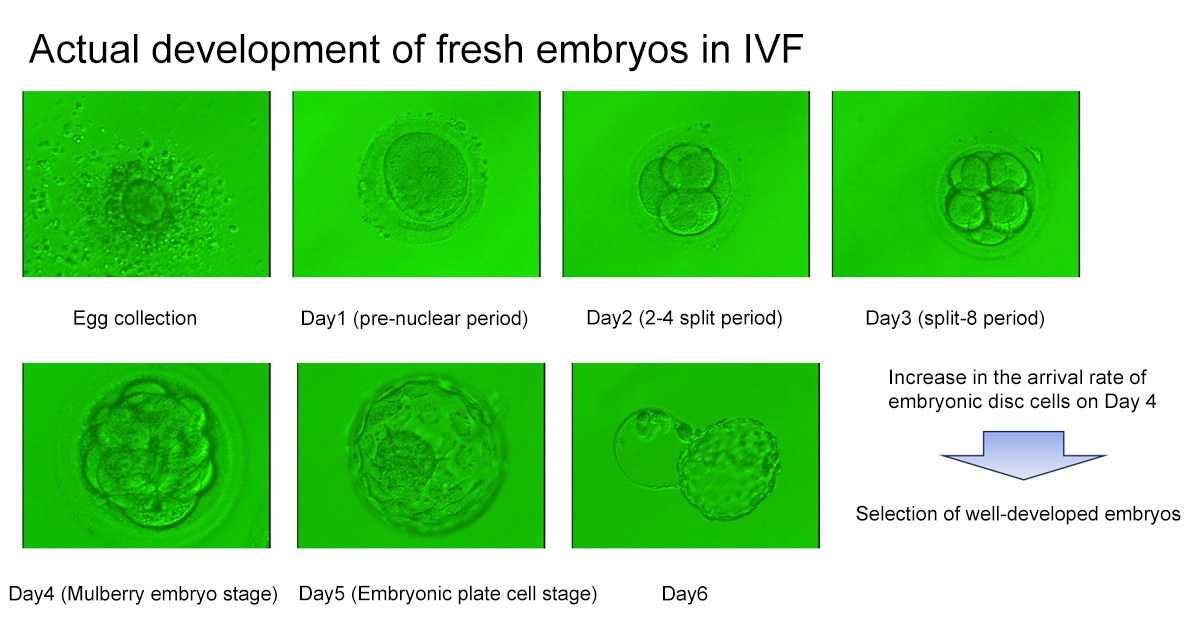 Actual development of fresh embryos in IVF

Egg collection

Day1 (pre-nuclear period)

Day2 (2-4 split period)

Day3 (split-8 period)

Day4 (Mulberry embryo stage)

Day5 (Embryonic plate cell stage)

Day6

Increase in the arrival rate of embryonic disc cells on Day 4

Selection of well-developed embryos